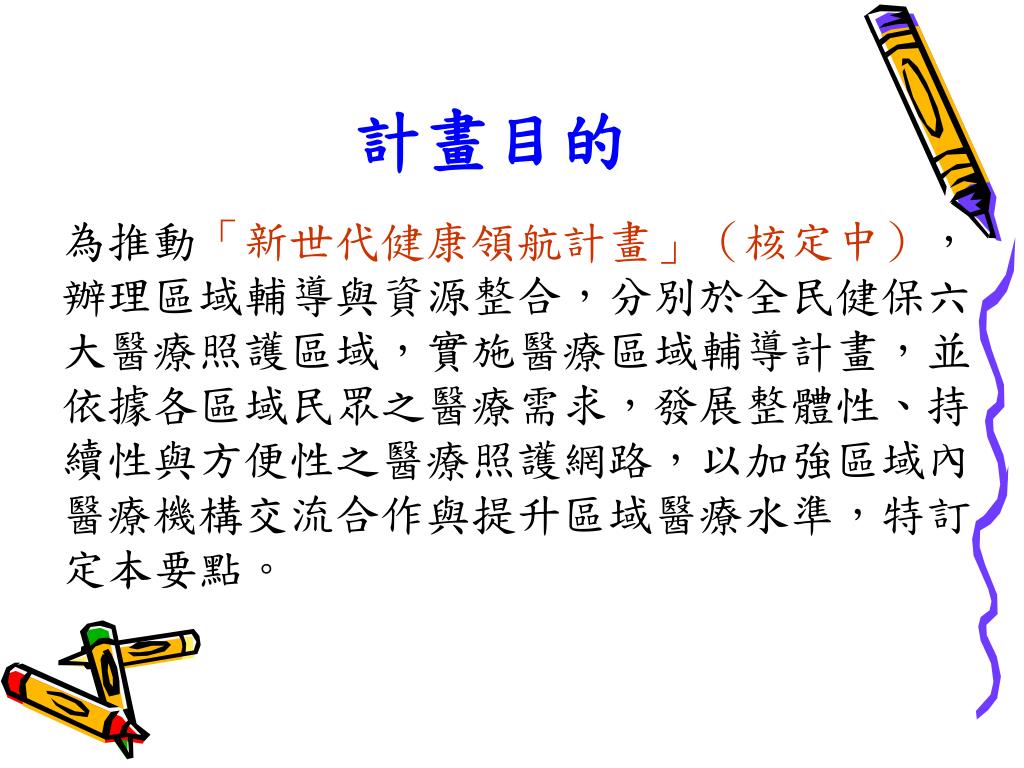 計畫目的

為推動「新世代健康領航計畫」（核定中），辦理區域輔導與資源整合，分別於全民健保六大醫療照護區域，實施醫療區域輔導計畫，並依據各區域民眾之醫療需求，發展整體性、持續性與方便性之醫療照護網路，以加強區域內醫療機構交流合作與提升區域醫療水準，特訂定本要點。